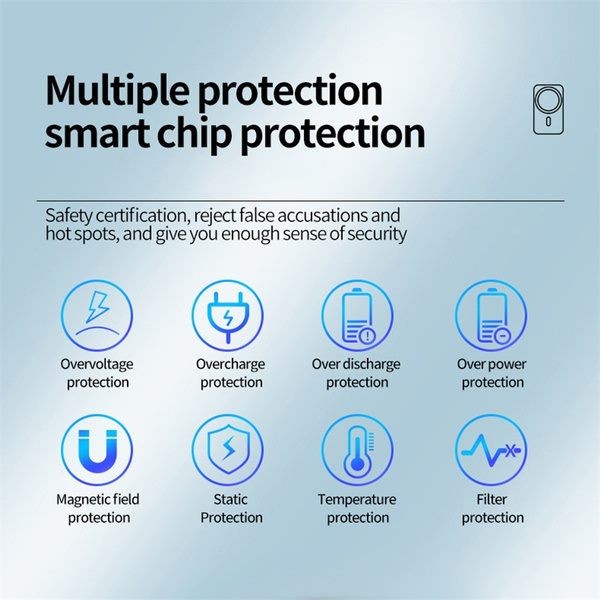 Multiple protection
smart chip protection

Safety certification, reject false accusations and hot spots, and give you enough sense of security

Overvoltage protection

Overcharge protection

Over discharge protection

Over power protection

Magnetic field protection

Static Protection

Temperature protection

Filter protection